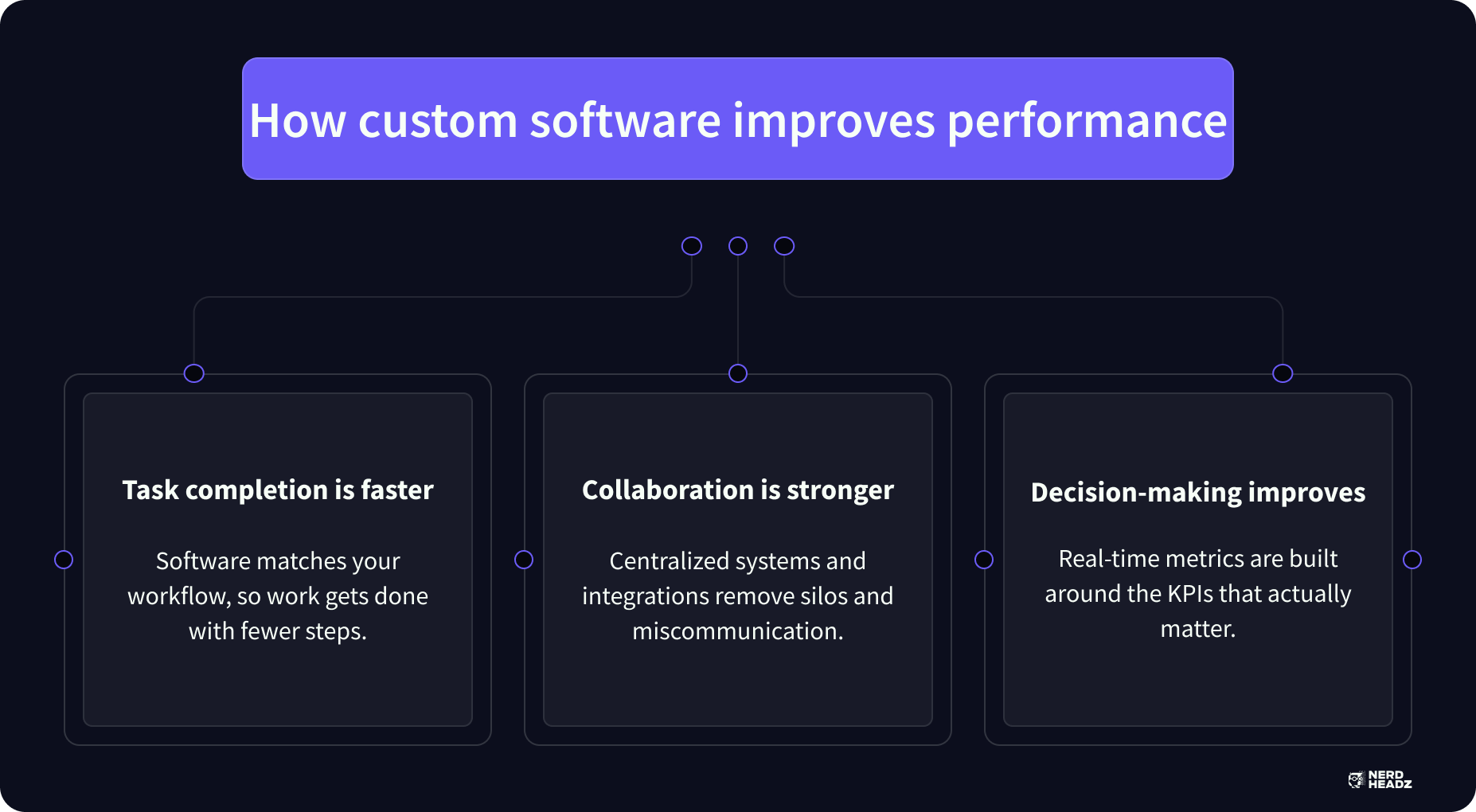 How custom software improves performance

Task completion is faster

Software matches your workflow, so work gets done with fewer steps.

Collaboration is stronger

Centralized systems and integrations remove silos and miscommunication.

Decision-making improves

Real-time metrics are built around the KPIs that actually matter.

NERD HEADZ